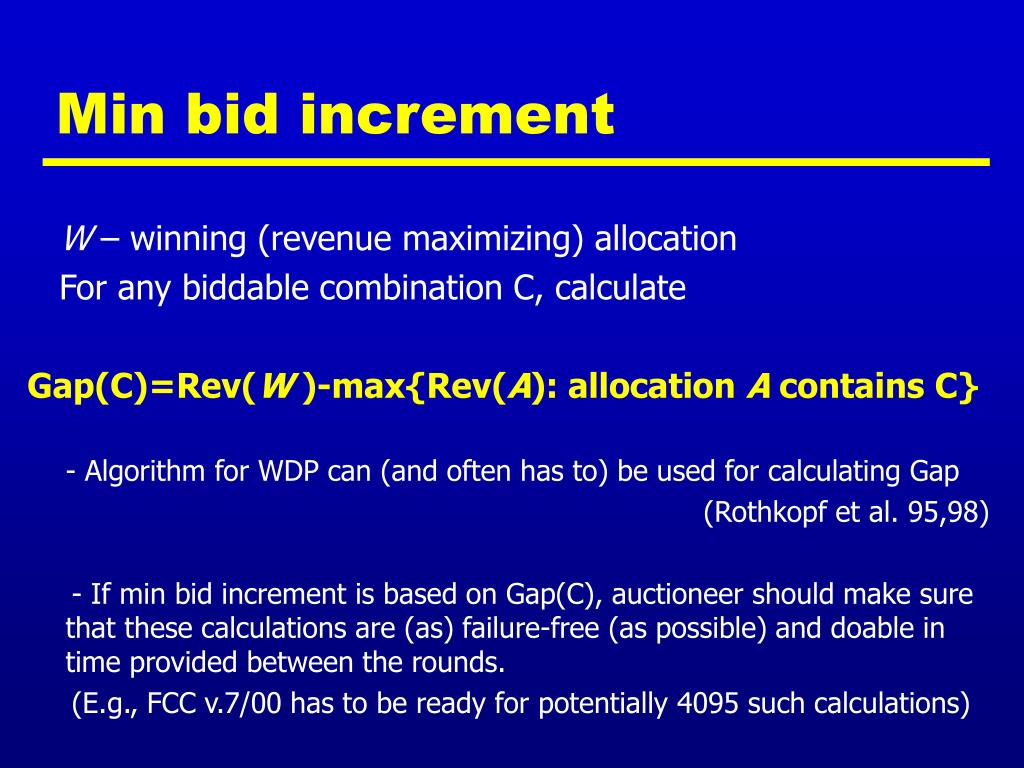 Min bid increment

W – winning (revenue maximizing) allocation
For any biddable combination C, calculate

Gap(C)=Rev(W )-max{Rev(A): allocation A contains C}

- Algorithm for WDP can (and often has to) be used for calculating Gap
(Rothkopf et al. 95,98)

- If min bid increment is based on Gap(C), auctioneer should make sure that these calculations are (as) failure-free (as possible) and doable in time provided between the rounds.
(E.g., FCC v.7/00 has to be ready for potentially 4095 such calculations)